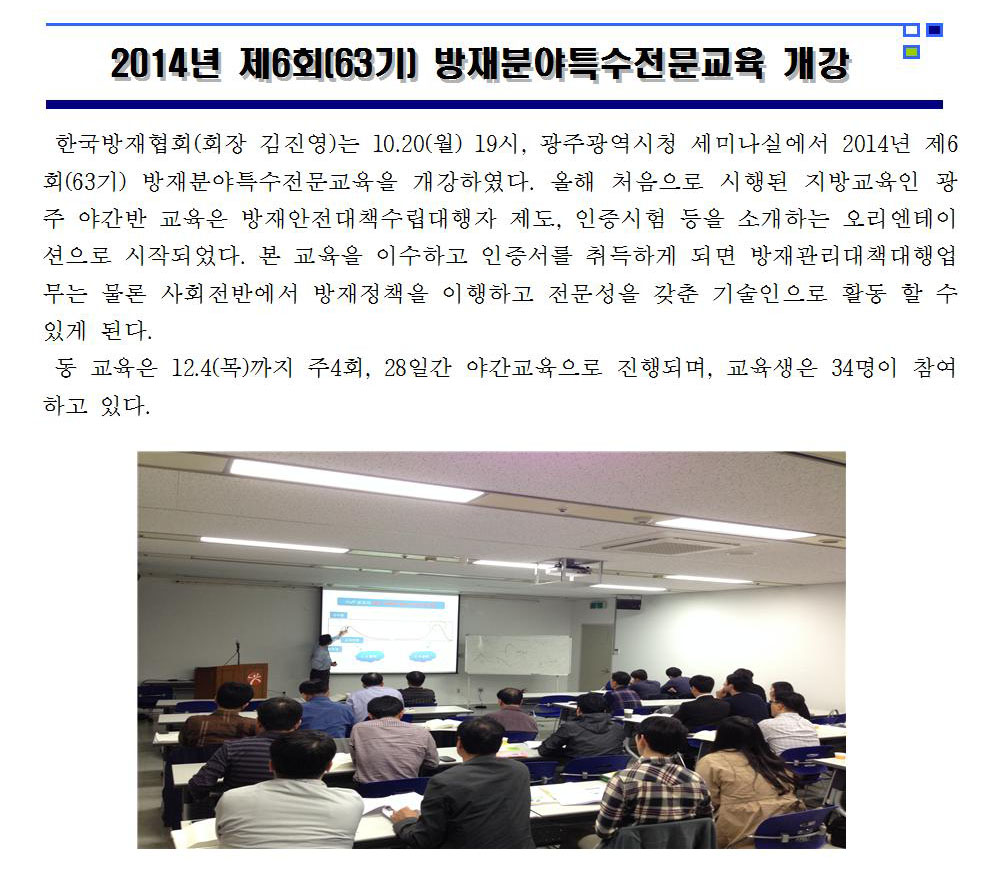 2014년 제6회(63기) 방재분야특수전문교육 개강

한국방재협회(회장 김진영)는 10.20(월) 19시, 광주광역시청 세미나실에서 2014년 제6회(63기) 방재분야특수전문교육을 개강하였다. 올해 처음으로 시행된 지방교육인 광주 야간반 교육은 방재안전대책수립대행자 제도, 인증시험 등을 소개하는 오리엔테이션으로 시작되었다. 본 교육을 이수하고 인증서를 취득하게 되면 방재관리대책대행업무는 물론 사회전반에서 방재정책을 이행하고 전문성을 갖춘 기술인으로 활동 할 수 있게 된다.

동 교육은 12.4(목)까지 주4회, 28일간 야간교육으로 진행되며, 교육생은 34명이 참여하고 있다.